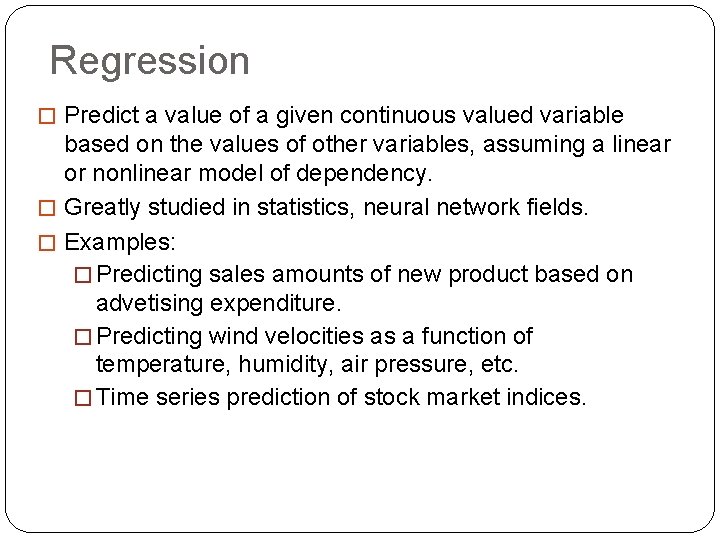 Regression

□ Predict a value of a given continuous valued variable based on the values of other variables, assuming a linear or nonlinear model of dependency.

□ Greatly studied in statistics, neural network fields.

□ Examples:

□ Predicting sales amounts of new product based on advetising expenditure.

□ Predicting wind velocities as a function of temperature, humidity, air pressure, etc.

□ Time series prediction of stock market indices.